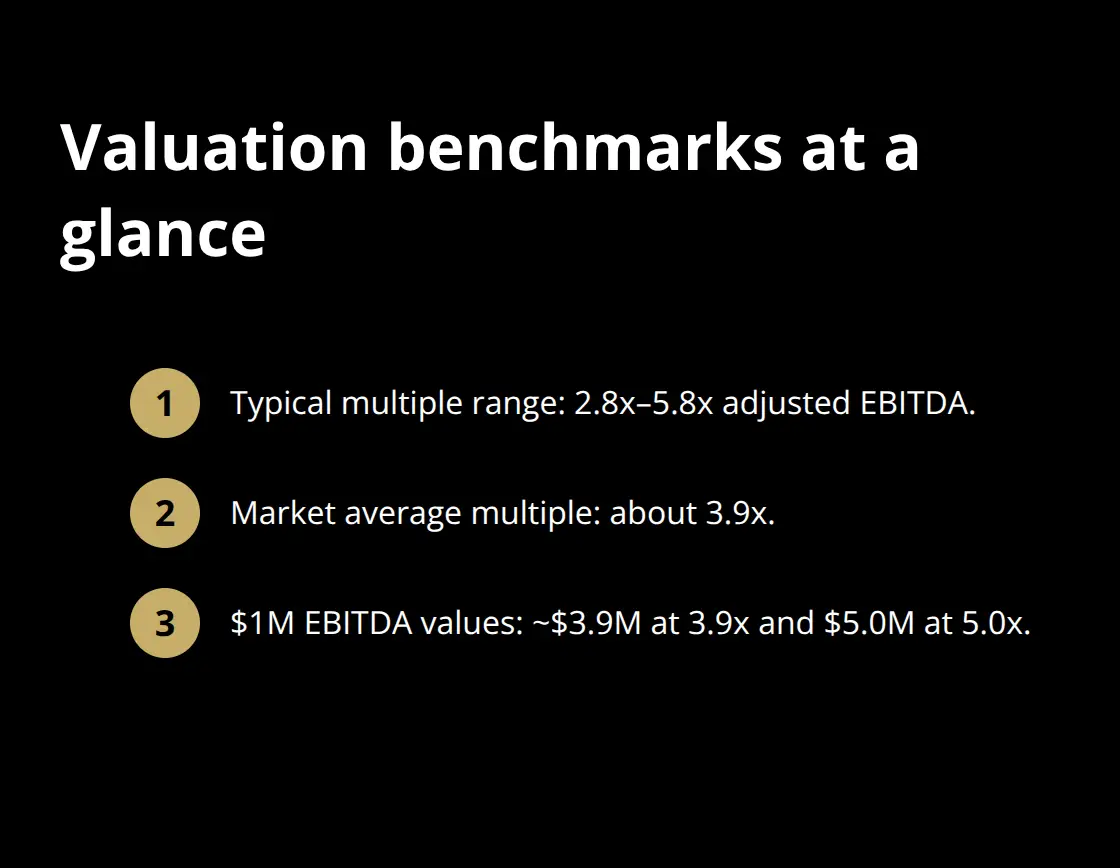 Valuation benchmarks at a glance

1 Typical multiple range: 2.8x–5.8x adjusted EBITDA.

2 Market average multiple: about 3.9x.

3 \$1M EBITDA values: ~\$3.9M at 3.9x and \$5.0M at 5.0x.